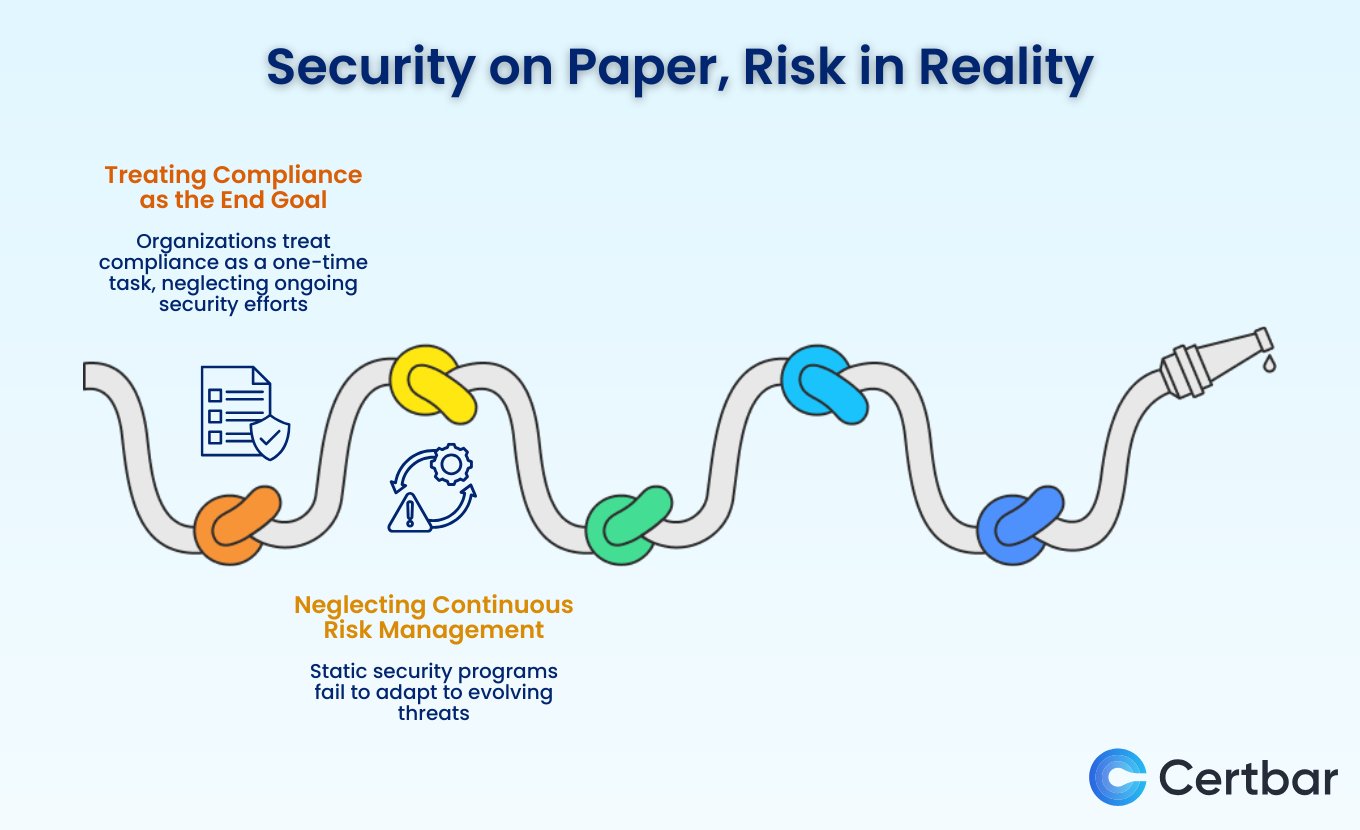 Security on Paper, Risk in Reality

Treating Compliance as the End Goal

Organizations treat compliance as a one-time task, neglecting ongoing security efforts

Neglecting Continuous Risk Management

Static security programs fail to adapt to evolving threats

Certbar